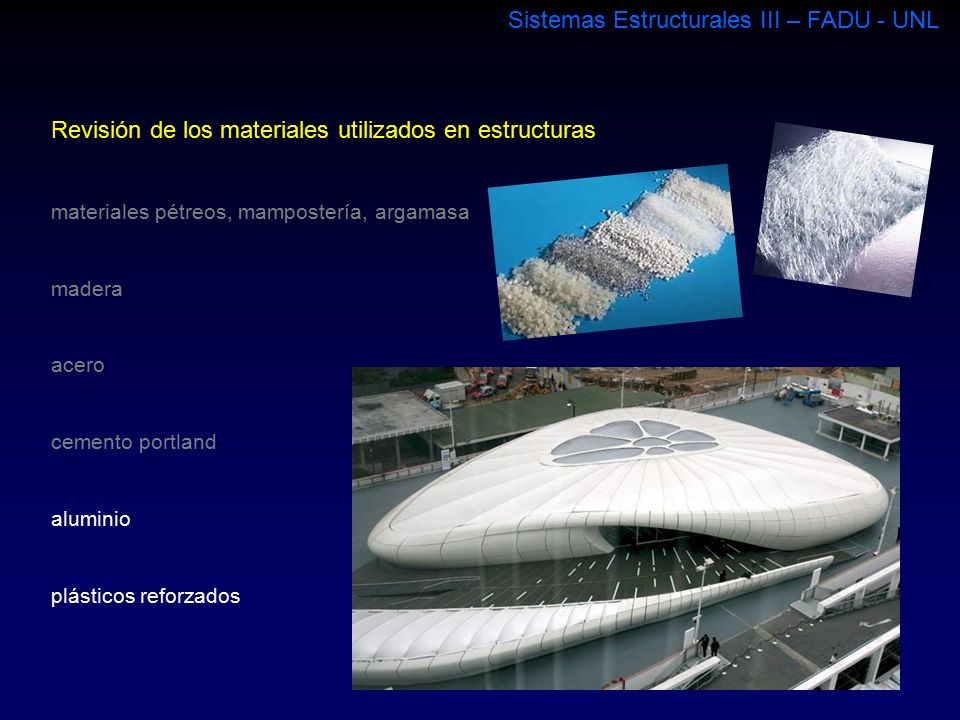 Sistemas Estructurales III – FADU - UNL

Revisión de los materiales utilizados en estructuras

materiales pétreos, mampostería, argamasa

madera

acero

cemento portland

aluminio

plásticos reforzados